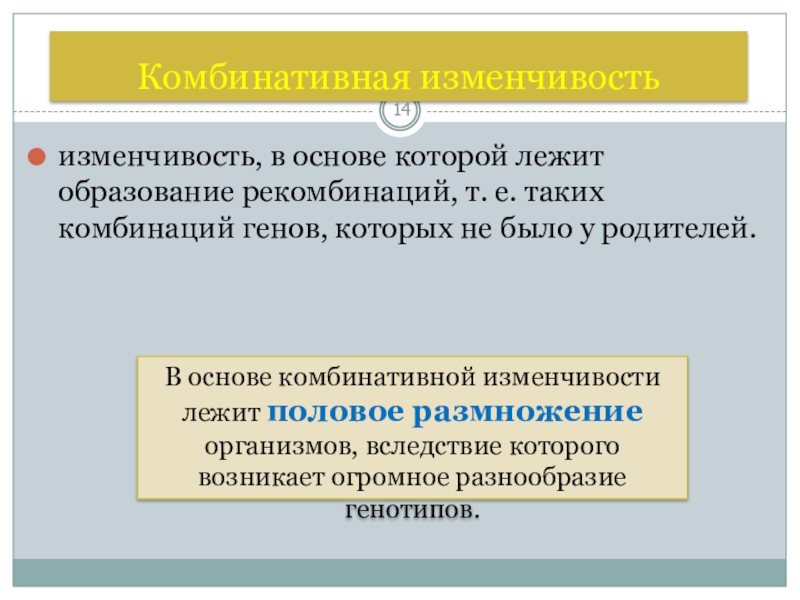 Комбинативная изменчивость

14

изменчивость, в основе которой лежит образование рекомбинаций, т. е. таких комбинаций генов, которых не было у родителей.

В основе комбинативной изменчивости лежит половое размножение организмов, вследствие которого возникает огромное разнообразие генотипов.